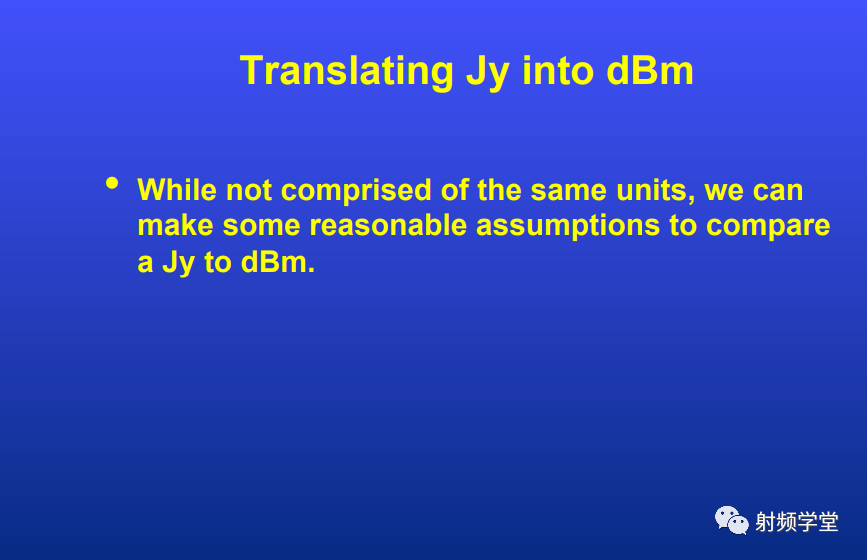 Translating Jy into dBm

• While not comprised of the same units, we can make some reasonable assumptions to compare a Jy to dBm.

射频学堂